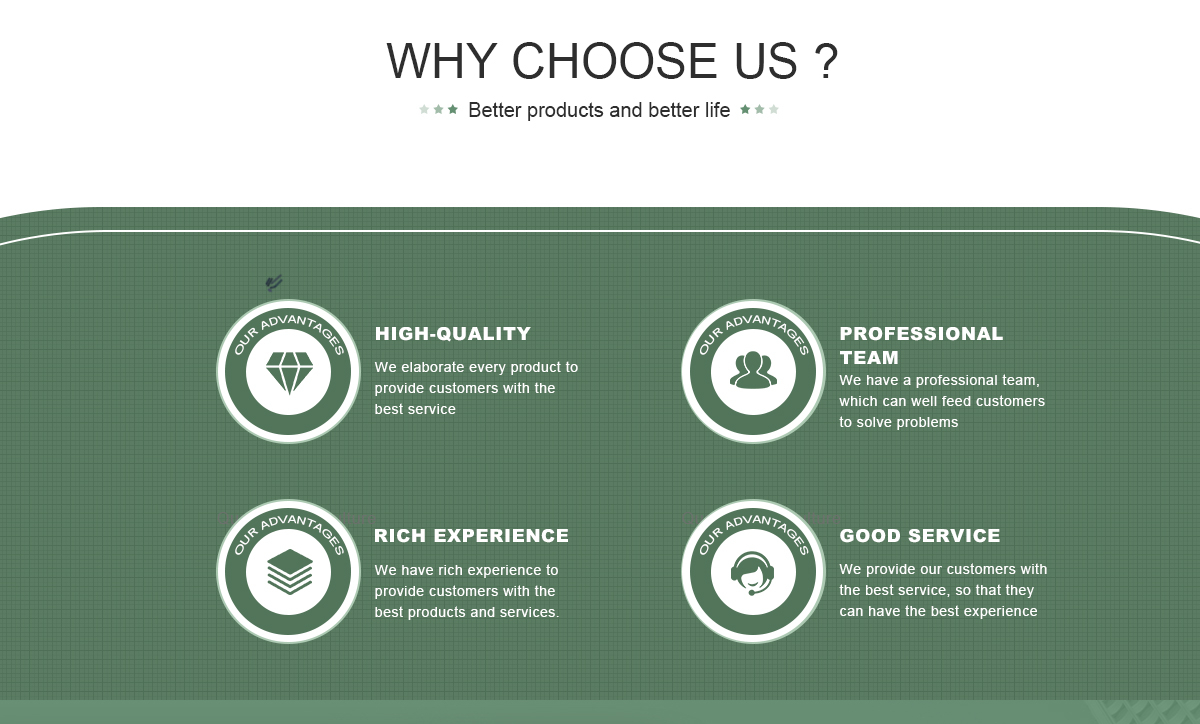 WHY CHOOSE US ?

Better products and better life

OUR ADVANTAGES

HIGH-QUALITY

We elaborate every product to provide customers with the best service

OUR ADVANTAGES

PROFESSIONAL TEAM

We have a professional team, which can well feed customers to solve problems

OUR ADVANTAGES

RICH EXPERIENCE

We have rich experience to provide customers with the best products and services.

OUR ADVANTAGES

GOOD SERVICE

We provide our customers with the best service, so that they can have the best experience